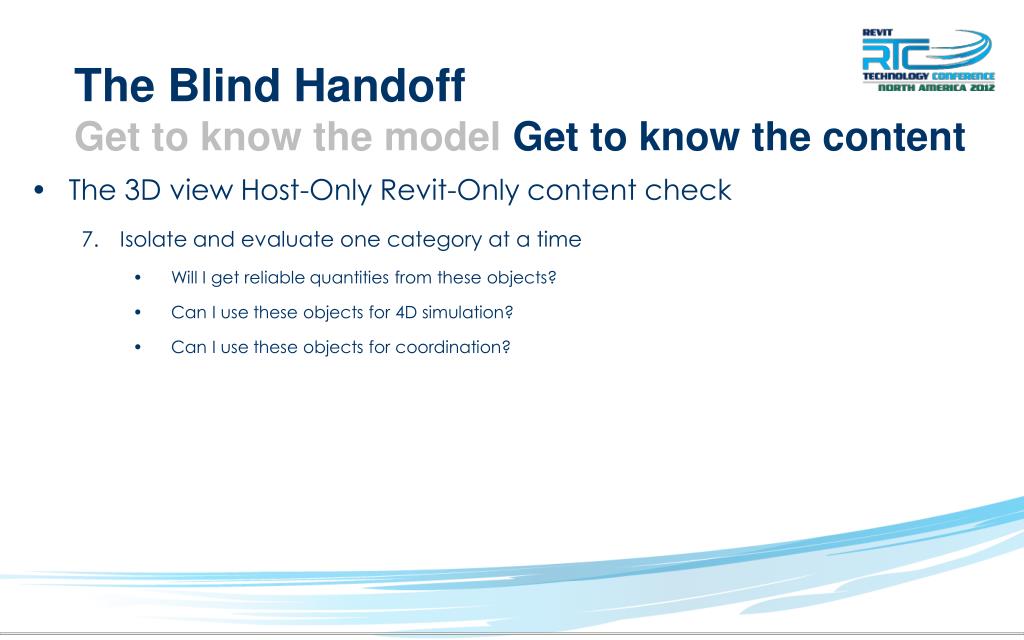 REVIT
RTC
TECHNOLOGY CONFERENCE
NORTH AMERICA 2012

The Blind Handoff
Get to know the model Get to know the content

• The 3D view Host-Only Revit-Only content check

7. Isolate and evaluate one category at a time

• Will I get reliable quantities from these objects?

• Can I use these objects for 4D simulation?

• Can I use these objects for coordination?